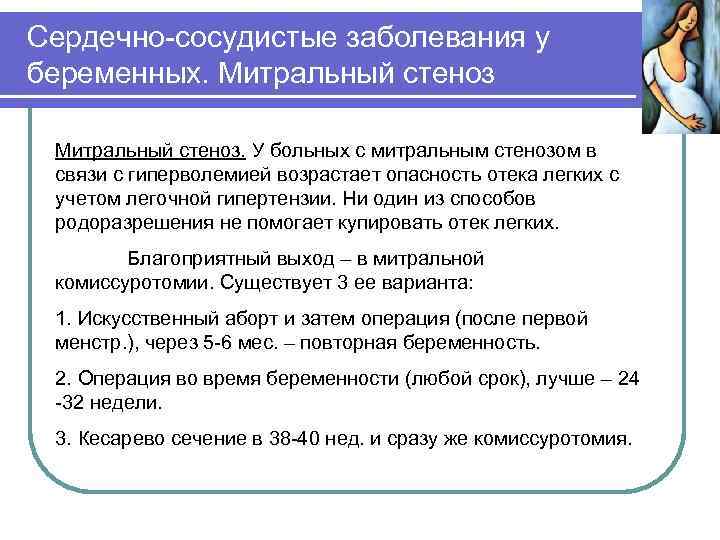 Сердечно-сосудистые заболевания у беременных. Митральный стеноз

Митральный стеноз. У больных с митральным стенозом в связи с гиперволемией возрастает опасность отека легких с учетом легочной гипертензии. Ни один из способов родоразрешения не помогает купировать отек легких.

Благоприятный выход – в митральной комиссуротомии. Существует 3 ее варианта:

1. Искусственный аборт и затем операция (после первой менстр.), через 5-6 мес. – повторная беременность.

2. Операция во время беременности (любой срок), лучше – 24 -32 недели.

3. Кесарево сечение в 38-40 нед. и сразу же комиссуротомия.